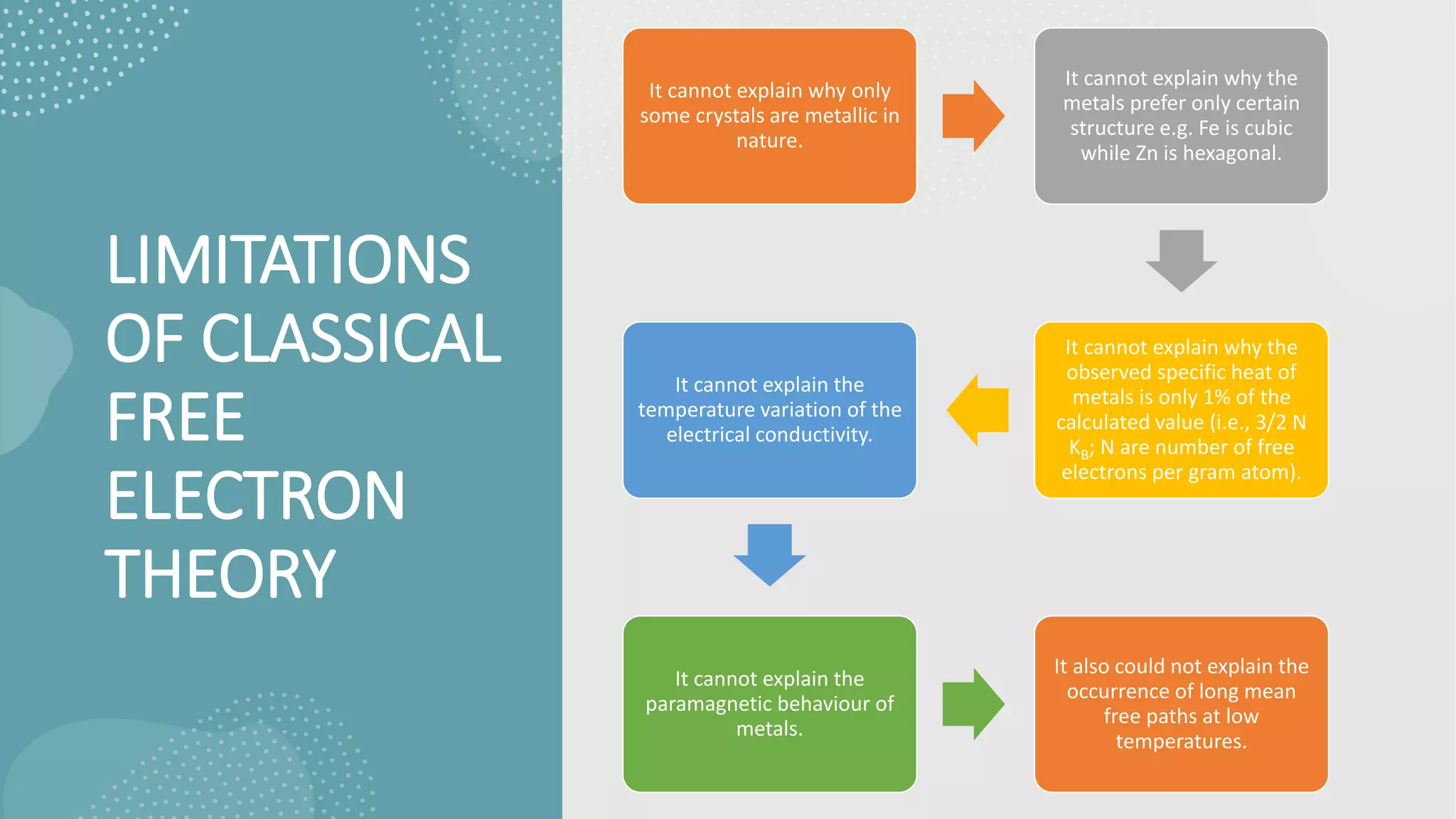 LIMITATIONS OF CLASSICAL FREE ELECTRON THEORY

It cannot explain why only some crystals are metallic in nature.

It cannot explain why the metals prefer only certain structure e.g. Fe is cubic while Zn is hexagonal.

It cannot explain why the observed specific heat of metals is only 1% of the calculated value (i.e., 3/2 N $K_B$; N are number of free electrons per gram atom).

It cannot explain the temperature variation of the electrical conductivity.

It cannot explain the paramagnetic behaviour of metals.

It also could not explain the occurrence of long mean free paths at low temperatures.